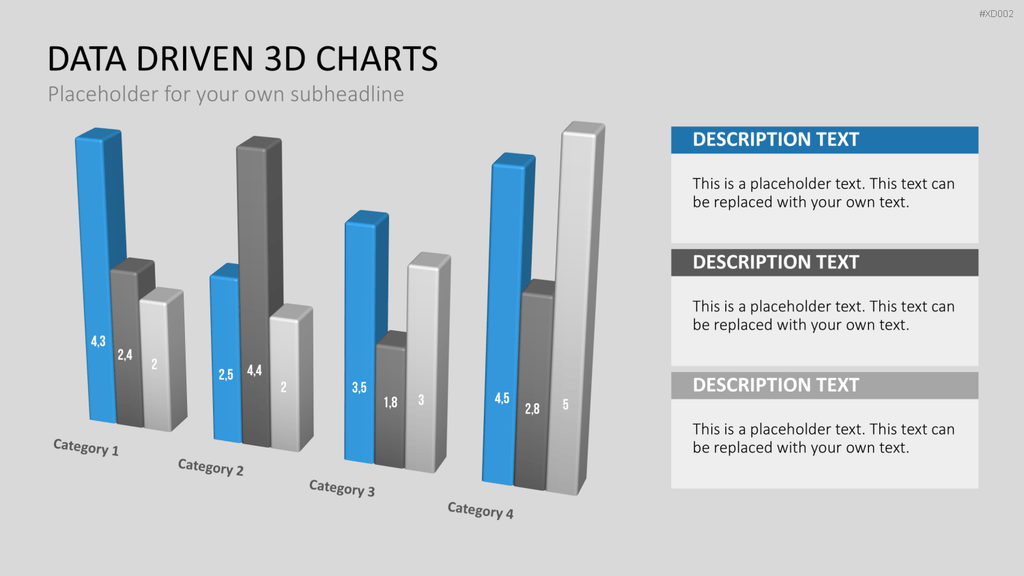 #XD002

DATA DRIVEN 3D CHARTS

Placeholder for your own subheadline

4,3
2,4
2
Category 1

2,5
4,4
2
Category 2

3,5
1,8
3
Category 3

4,5
2,8
5
Category 4

DESCRIPTION TEXT

This is a placeholder text. This text can be replaced with your own text.

DESCRIPTION TEXT

This is a placeholder text. This text can be replaced with your own text.

DESCRIPTION TEXT

This is a placeholder text. This text can be replaced with your own text.